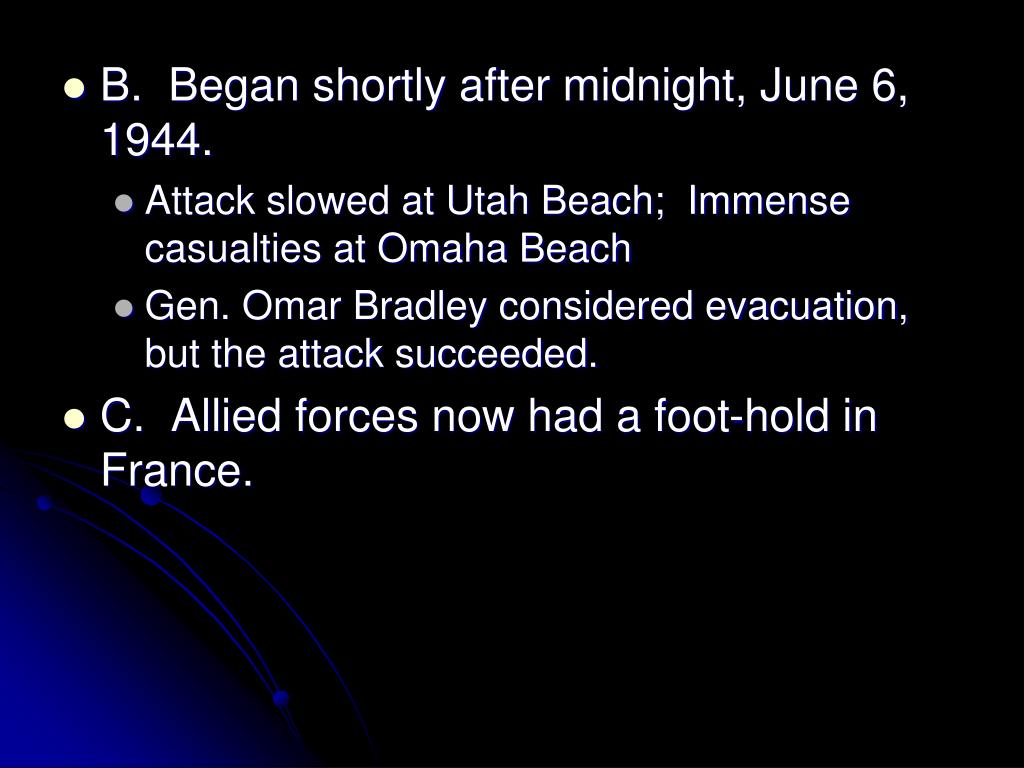 - B. Began shortly after midnight, June 6, 1944.
  - Attack slowed at Utah Beach; Immense casualties at Omaha Beach
  - Gen. Omar Bradley considered evacuation, but the attack succeeded.
- C. Allied forces now had a foot-hold in France.